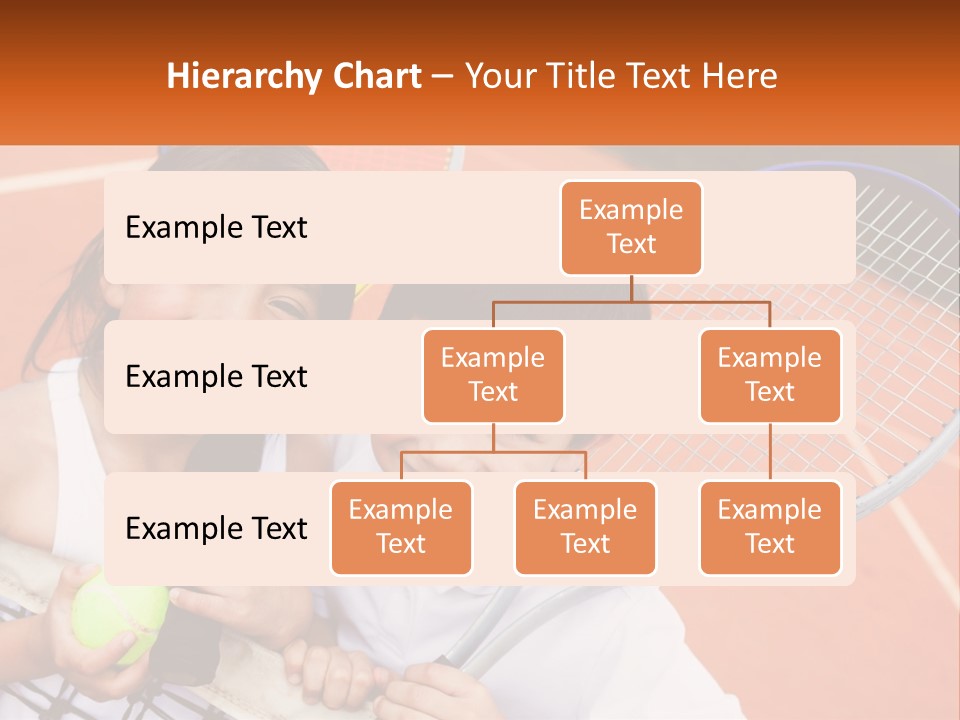 Hierarchy Chart – Your Title Text Here

Example Text

Example Text

Example Text

Example Text

Example Text

Example Text

Example Text

Example Text

Example Text